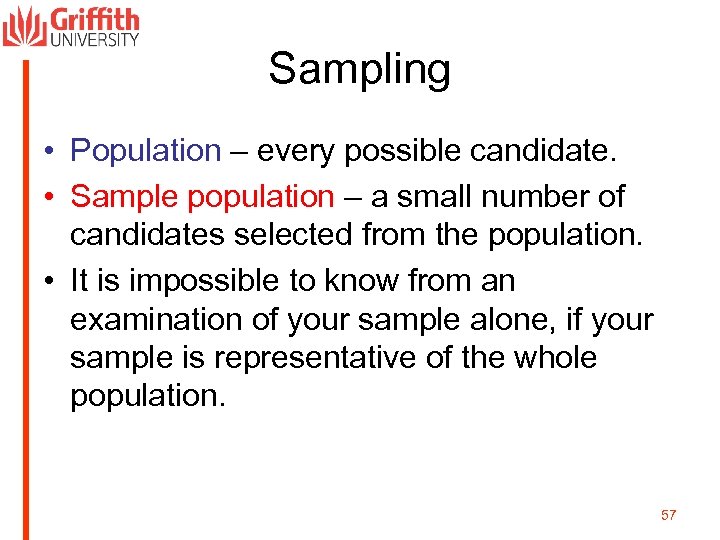 Griffith UNIVERSITY

Sampling

• Population – every possible candidate.
• Sample population – a small number of candidates selected from the population.
• It is impossible to know from an examination of your sample alone, if your sample is representative of the whole population.

57